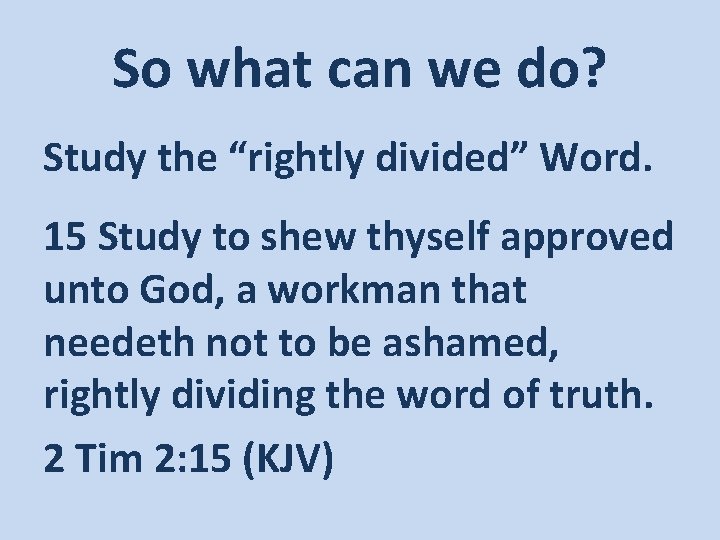 So what can we do?

Study the “rightly divided” Word.

15 Study to shew thyself approved unto God, a workman that needeth not to be ashamed, rightly dividing the word of truth.

2 Tim 2:15 (KJV)